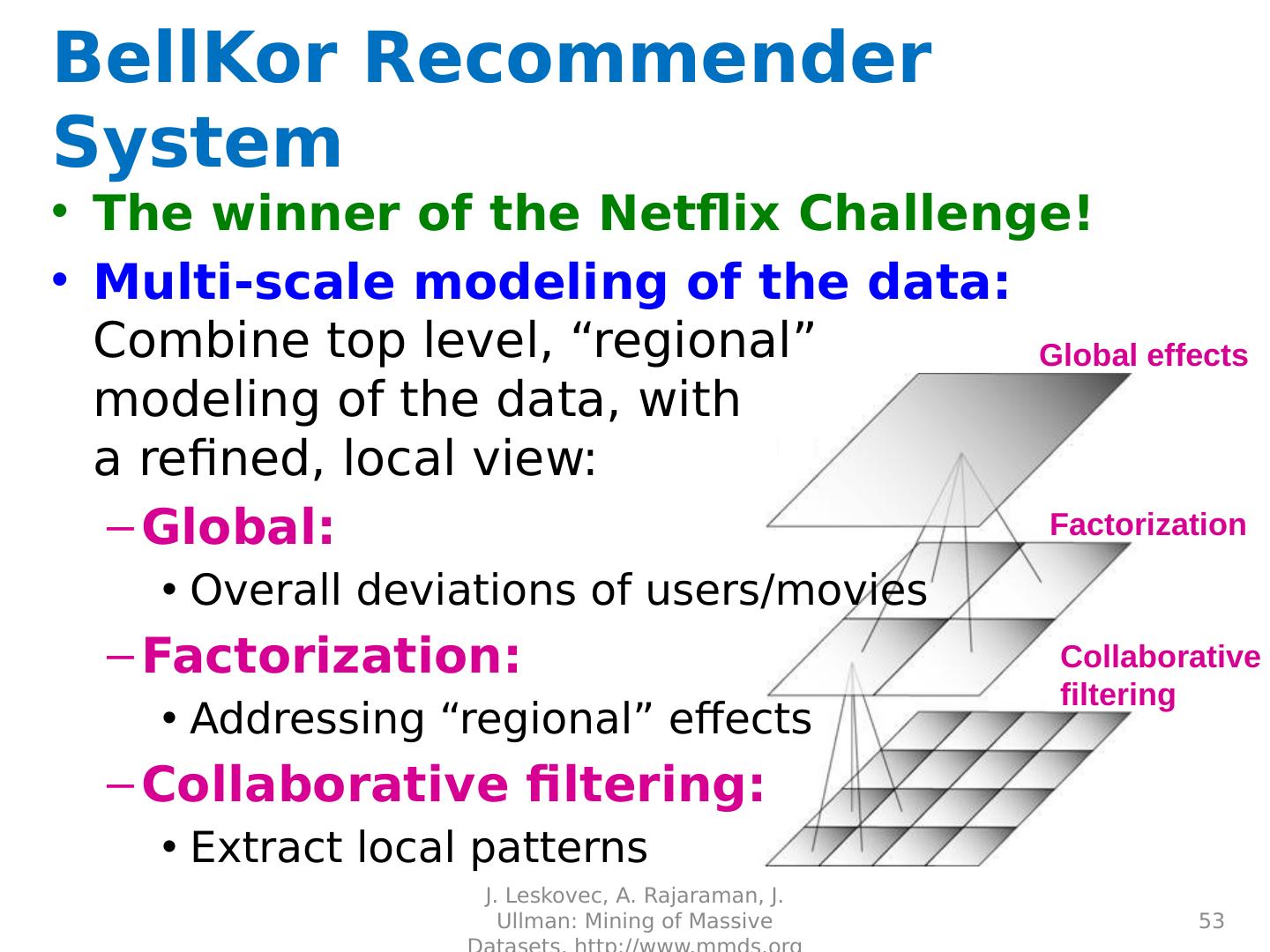 BellKor Recommender System

• The winner of the Netflix Challenge!
• Multi-scale modeling of the data: Combine top level, “regional” modeling of the data, with a refined, local view:
– Global:
• Overall deviations of users/movies
– Factorization:
• Addressing “regional” effects
– Collaborative filtering:
• Extract local patterns

Global effects

Factorization

Collaborative filtering

J. Leskovec, A. Rajaraman, J. Ullman: Mining of Massive Datasets, http://www.mmds.org

53